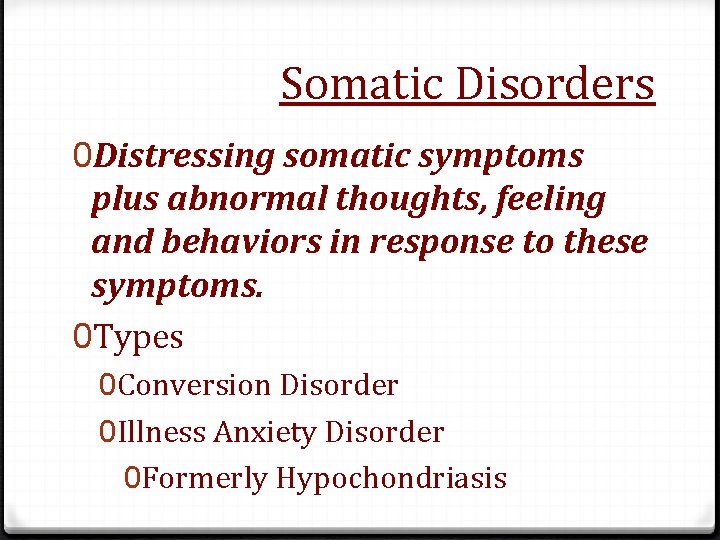 Somatic Disorders

0 Distressing somatic symptoms plus abnormal thoughts, feeling and behaviors in response to these symptoms.

0 Types

0 Conversion Disorder

0 Illness Anxiety Disorder

0 Formerly Hypochondriasis